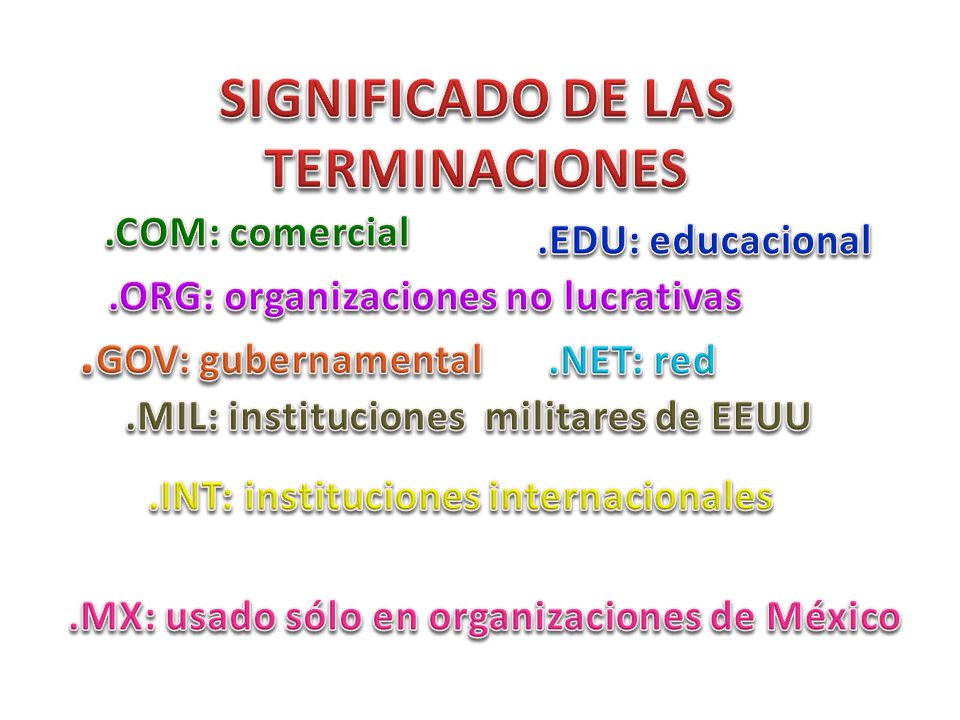 SIGNIFICADO DE LAS TERMINACIONES

.COM: comercial

.EDU: educacional

.ORG: organizaciones no lucrativas

.GOV: gubernamental

.NET: red

.MIL: instituciones militares de EEUU

.INT: instituciones internacionales

.MX: usado sólo en organizaciones de México